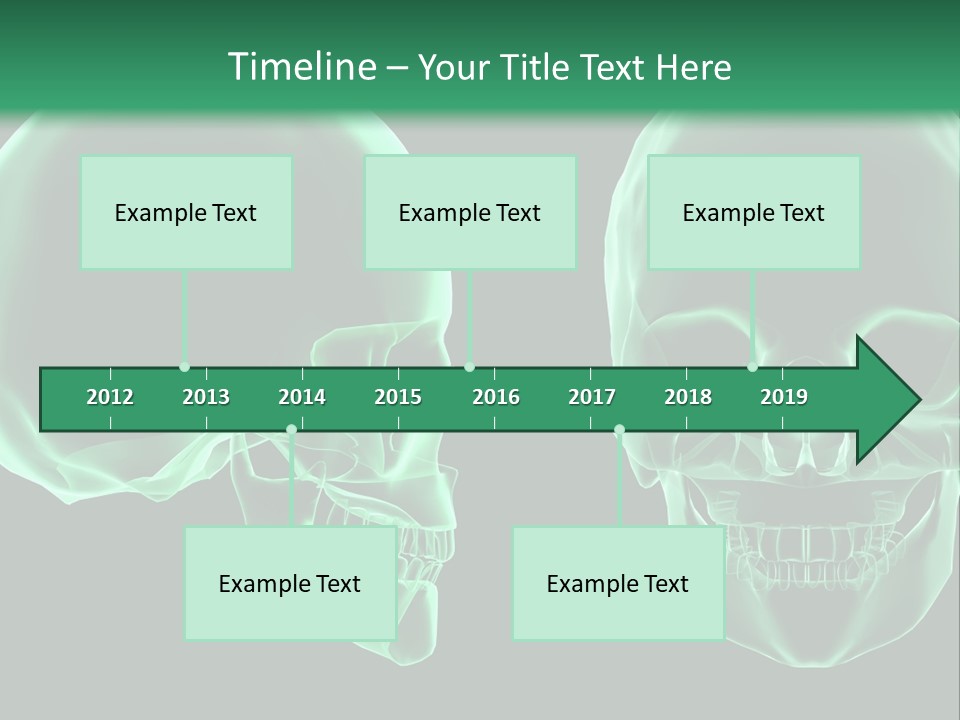 Timeline – Your Title Text Here

Example Text

Example Text

Example Text

2012 2013 2014 2015 2016 2017 2018 2019

Example Text

Example Text